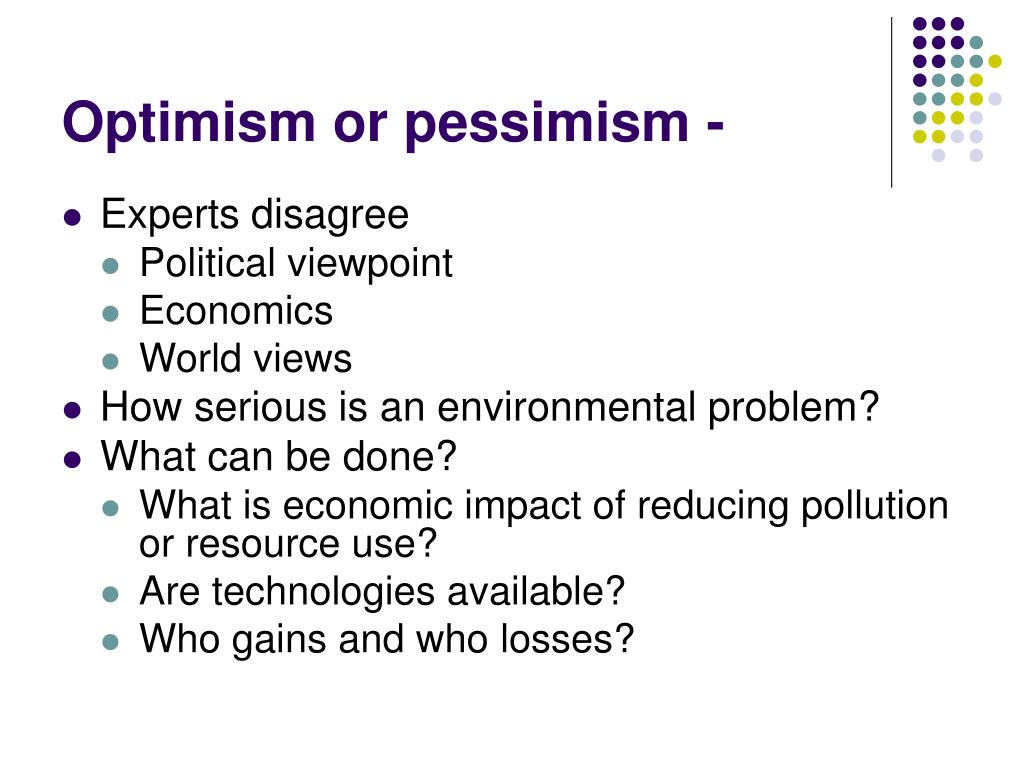 Optimism or pessimism -

- Experts disagree
  - Political viewpoint
  - Economics
  - World views
- How serious is an environmental problem?
- What can be done?
  - What is economic impact of reducing pollution or resource use?
  - Are technologies available?
  - Who gains and who losses?